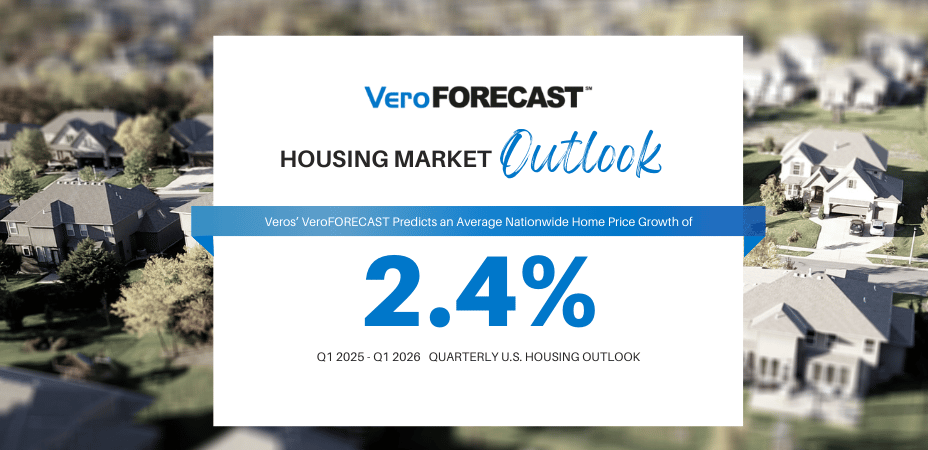 VeroFORECAST℠

HOUSING MARKET Outlook

Veros' VeroFORECAST Predicts an Average Nationwide Home Price Growth of

2.4%

Q1 2025 - Q1 2026 QUARTERLY U.S. HOUSING OUTLOOK